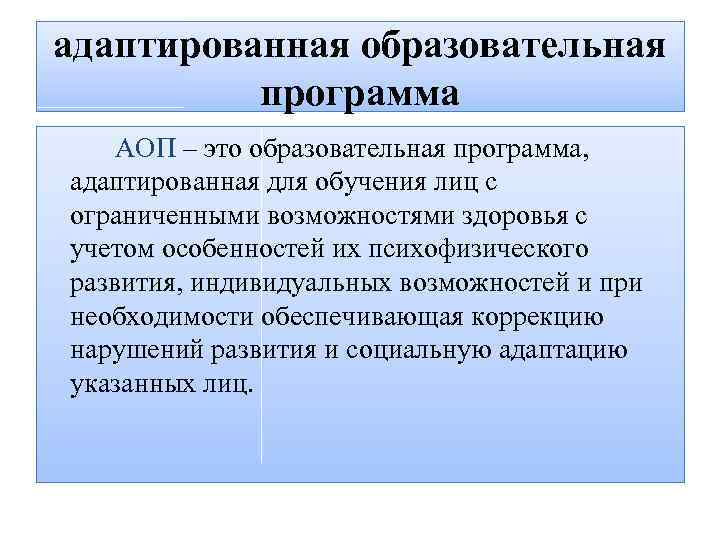 адаптированная образовательная программа

АОП – это образовательная программа, адаптированная для обучения лиц с ограниченными возможностями здоровья с учетом особенностей их психофизического развития, индивидуальных возможностей и при необходимости обеспечивающая коррекцию нарушений развития и социальную адаптацию указанных лиц.